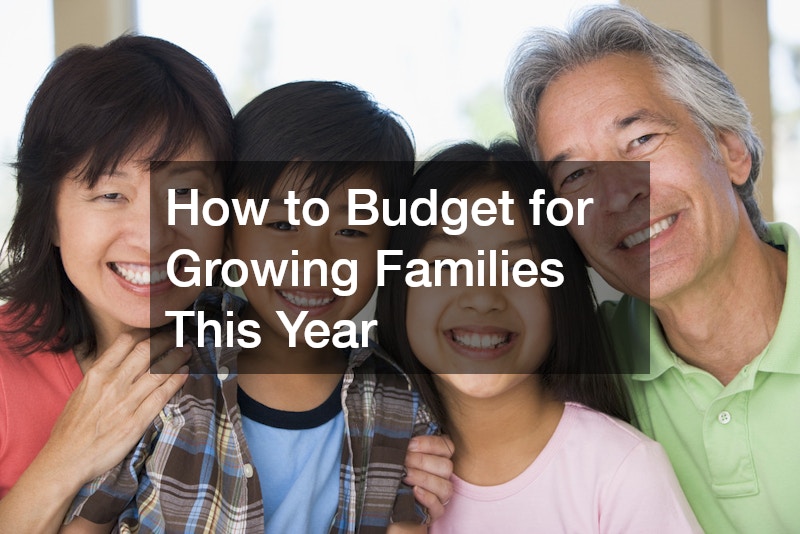 How to Budget for Growing Families This Year